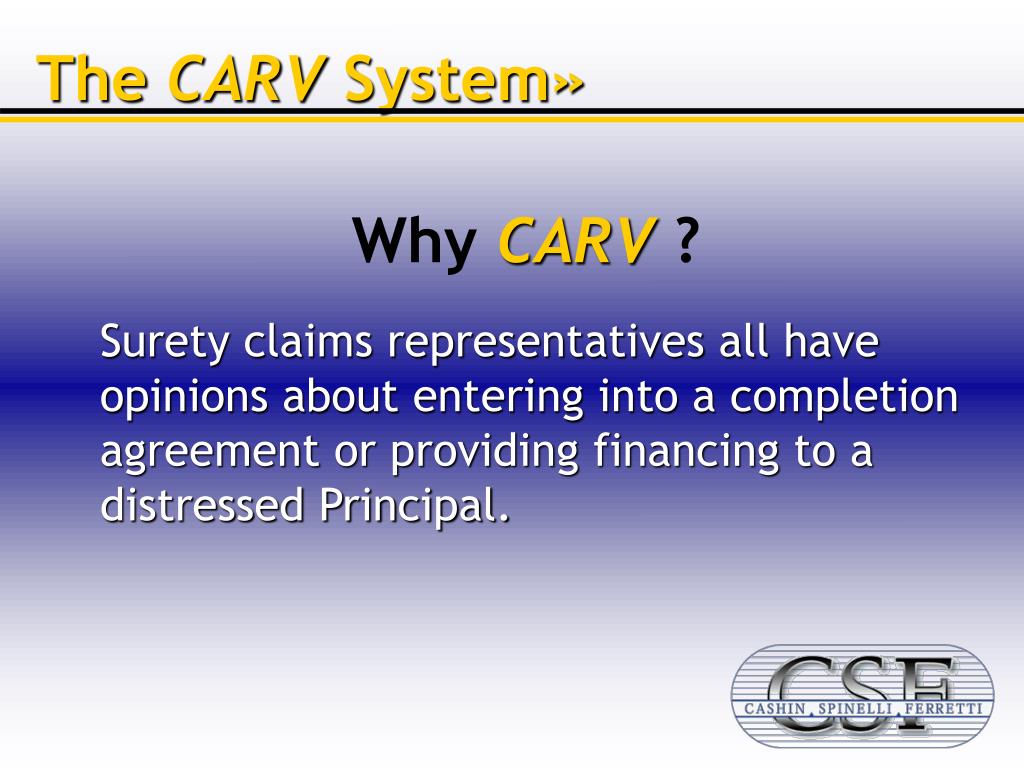 The CARV System»

Why CARV ?

Surety claims representatives all have opinions about entering into a completion agreement or providing financing to a distressed Principal.

CSF
CASHIN, SPINELLI, FERRETTI